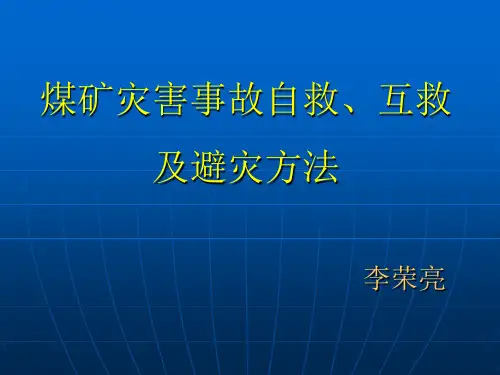 煤矿灾害事故自救、互救及避灾方法

李荣亮